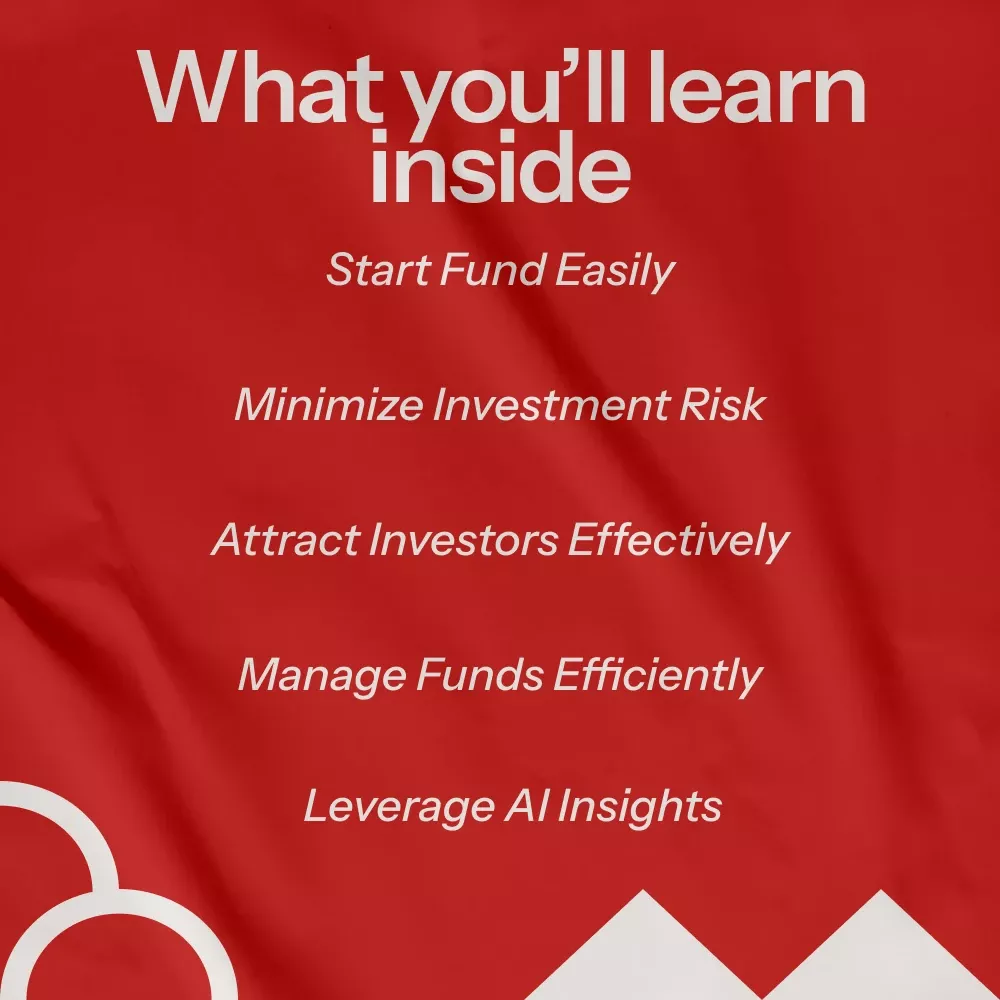 What you'll learn inside

Start Fund Easily

Minimize Investment Risk

Attract Investors Effectively

Manage Funds Efficiently

Leverage AI Insights